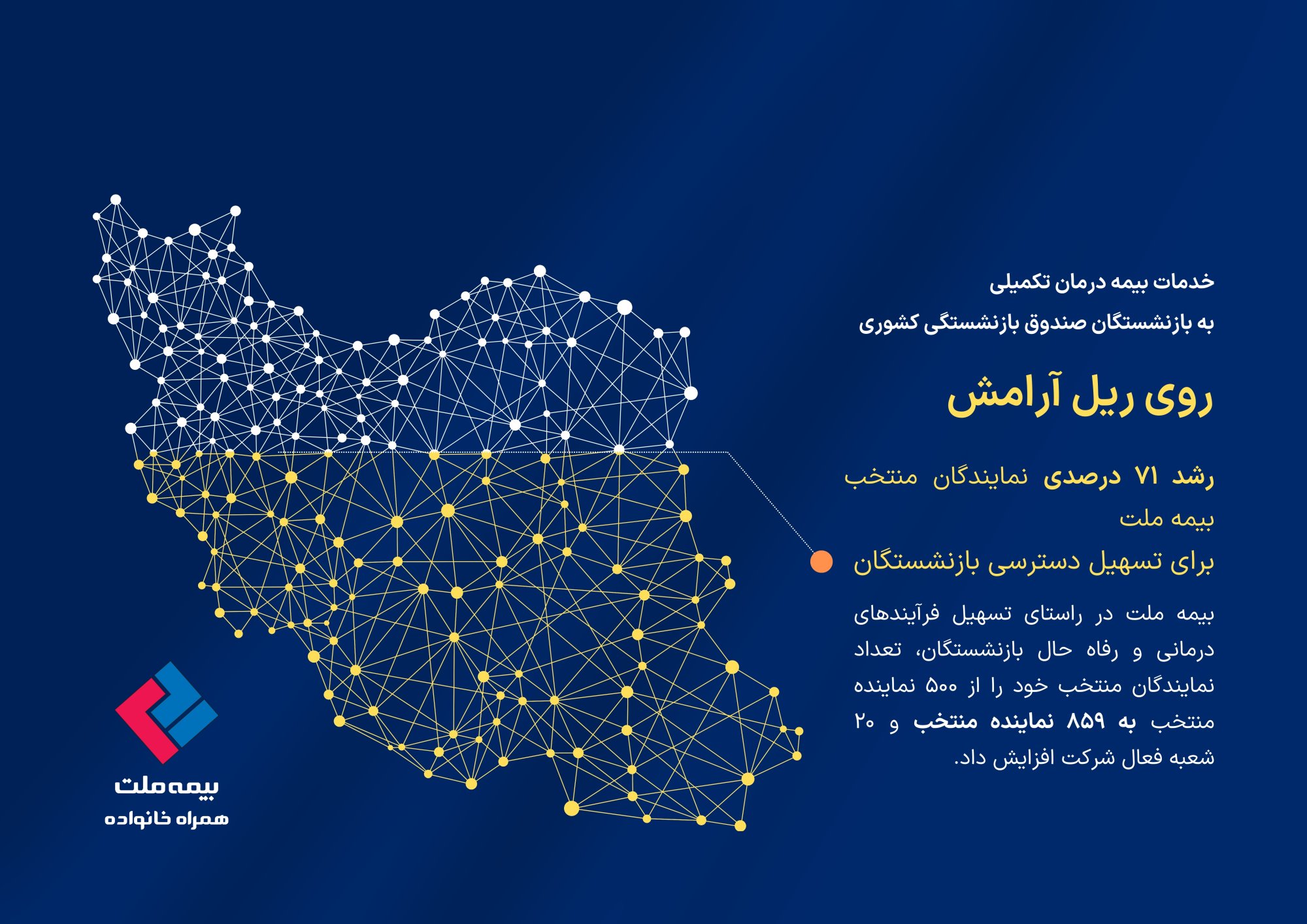 خدمات بیمه درمان تکمیلی
به بازنشستگان صندوق بازنشستگی کشوری

روی ریل آرامش

رشد ۷۱ درصدی نمایندگان منتخب بیمه ملت

برای تسهیل دسترسی بازنشستگان

بیمه ملت در راستای تسهیل فرآیندهای درمانی و رفاه حال بازنشستگان، تعداد نمایندگان منتخب خود را از ۵۰۰ نماینده منتخب به ۸۵۹ نماینده منتخب و ۲۰ شعبه فعال شرکت افزایش داد.

بیمه ملت
همراه خانواده